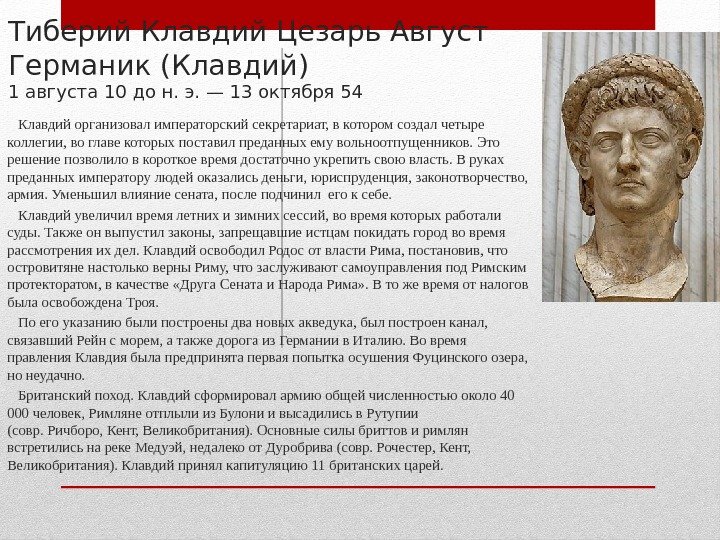 Тиберий Клавдий Цезарь Август Германик (Клавдий)
1 августа 10 до н. э. — 13 октября 54

Клавдий организовал императорский секретариат, в котором создал четыре коллегии, во главе которых поставил преданных ему вольноотпущенников. Это решение позволило в короткое время достаточно укрепить свою власть. В руках преданных императору людей оказались деньги, юриспруденция, законотворчество, армия. Уменьшил влияние сената, после подчинил его к себе.

Клавдий увеличил время летних и зимних сессий, во время которых работали суды. Также он выпустил законы, запрещавшие истцам покидать город во время рассмотрения их дел. Клавдий освободил Родос от власти Рима, постановив, что островитяне настолько верны Риму, что заслуживают самоуправления под Римским протекторатом, в качестве «Друга Сената и Народа Рима». В то же время от налогов была освобождена Троя.

По его указанию были построены два новых акведука, был построен канал, связавший Рейн с морем, а также дорога из Германии в Италию. Во время правления Клавдия была предпринята первая попытка осушения Фуцинского озера, но неудачно.

Британский поход. Клавдий сформировал армию общей численностью около 40 000 человек, Римляне отплыли из Булони и высадились в Рутупии (совр. Ричборо, Кент, Великобритания). Основные силы бриттов и римлян встретились на реке Медуэй, недалеко от Дуробрива (совр. Рочестер, Кент, Великобритания). Клавдий принял капитуляцию 11 британских царей.